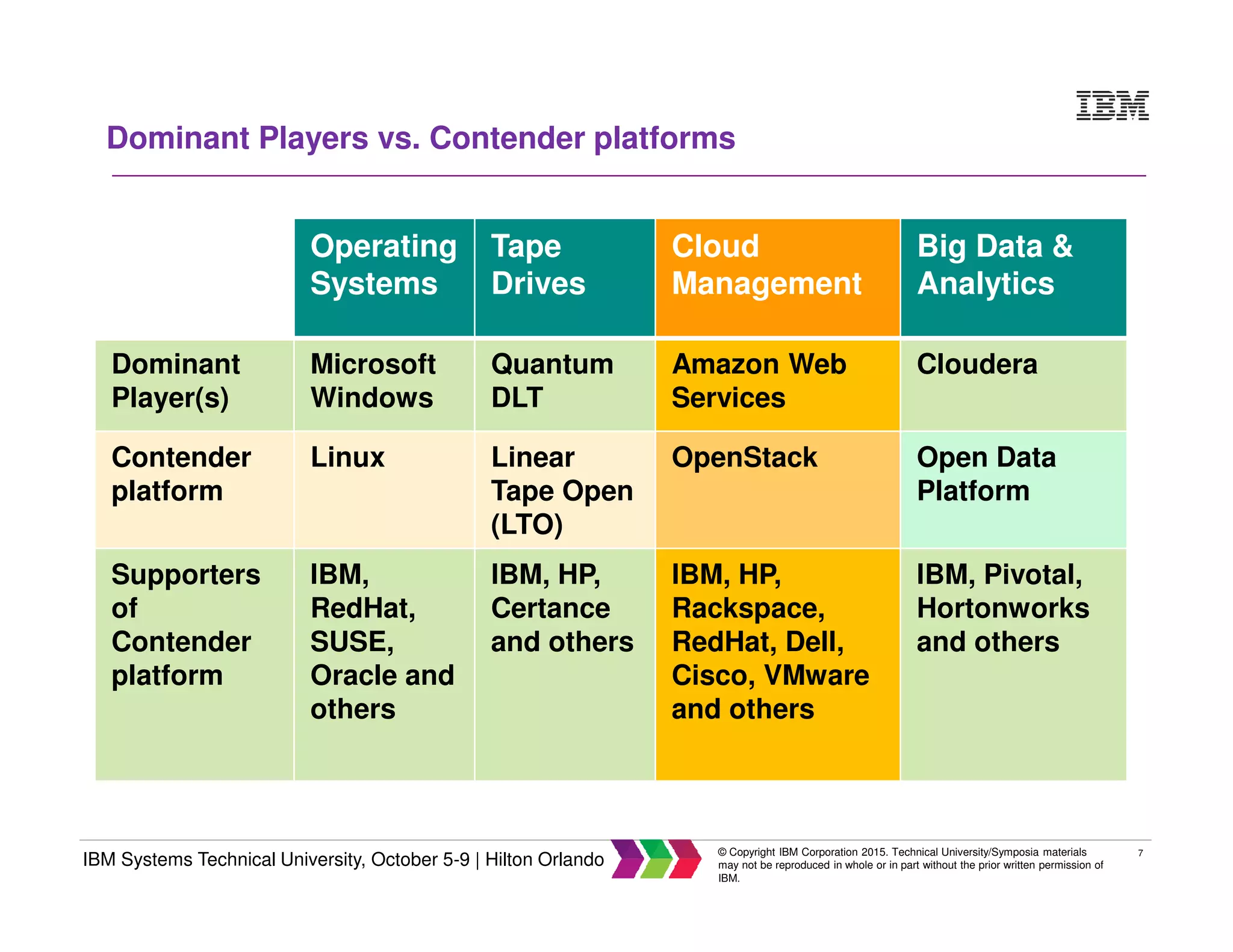 IBM

Dominant Players vs. Contender platforms

| | Operating Systems | Tape Drives | Cloud Management | Big Data & Analytics |
|---|---|---|---|---|
| Dominant Player(s) | Microsoft Windows | Quantum DLT | Amazon Web Services | Cloudera |
| Contender platform | Linux | Linear Tape Open (LTO) | OpenStack | Open Data Platform |
| Supporters of Contender platform | IBM, RedHat, SUSE, Oracle and others | IBM, HP, Certance and others | IBM, HP, Rackspace, RedHat, Dell, Cisco, VMware and others | IBM, Pivotal, Hortonworks and others |

IBM Systems Technical University, October 5-9 | Hilton Orlando

© Copyright IBM Corporation 2015. Technical University/Symposia materials may not be reproduced in whole or in part without the prior written permission of IBM.

7